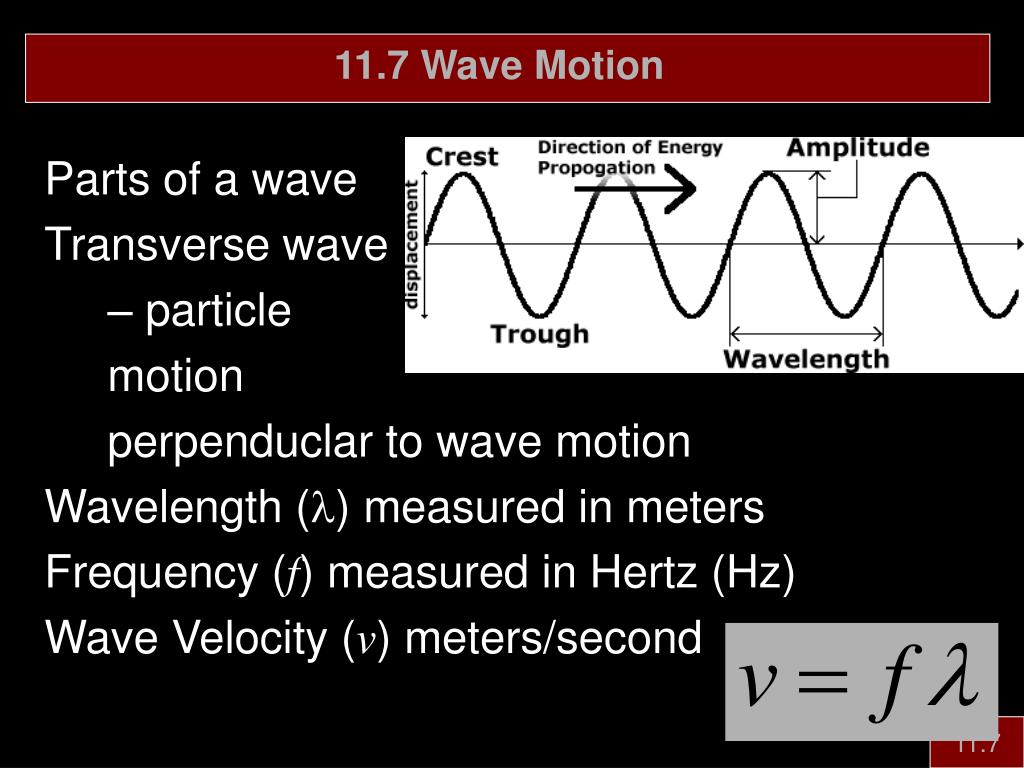 11.7 Wave Motion

Parts of a wave

Transverse wave

– particle motion perpenduclar to wave motion

Wavelength ($\lambda$) measured in meters

Frequency ($f$) measured in Hertz (Hz)

Wave Velocity ($v$) meters/second

Crest

Direction of Energy Propogation

Amplitude

displacement

Trough

Wavelength

$v = f\lambda$

11.7